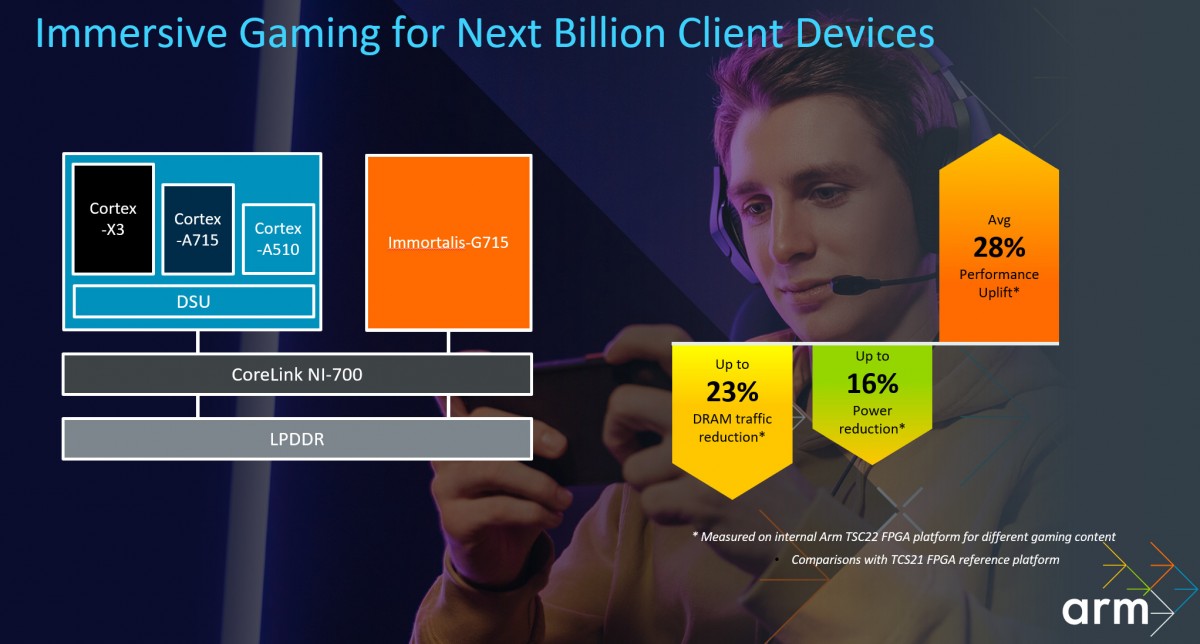 Immersive Gaming for Next Billion Client Devices

Cortex -X3

Cortex -A715

Cortex -A510

DSU

Immortalis-G715

CoreLink NI-700

LPDDR

Avg
28%
Performance Uplift*

Up to
23%
DRAM traffic reduction*

Up to
16%
Power reduction*

* Measured on internal Arm TSC22 FPGA platform for different gaming content

• Comparisons with TCS21 FPGA reference platform

arm